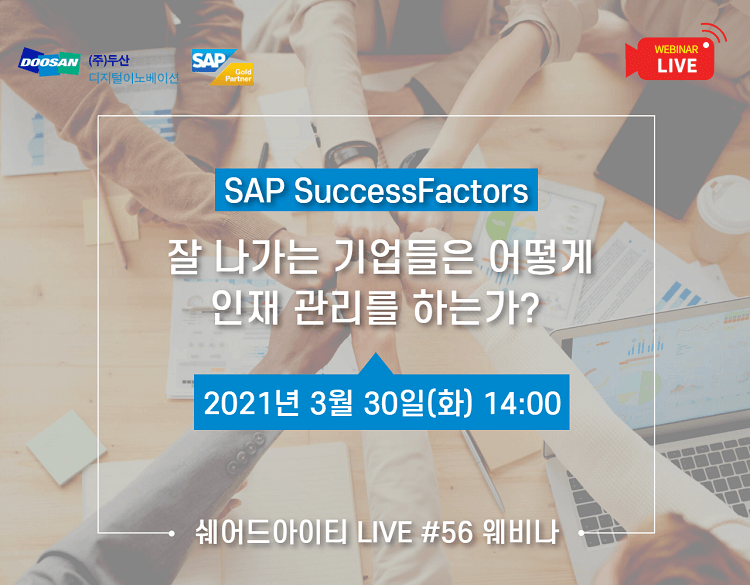 DOOSAN (주)두산 디지털이노베이션

SAP Gold Partner

WEBINAR LIVE

SAP SuccessFactors

잘 나가는 기업들은 어떻게 인재 관리를 하는가?

2021년 3월 30일(화) 14:00

쉐어드아이티 LIVE #56 웨비나